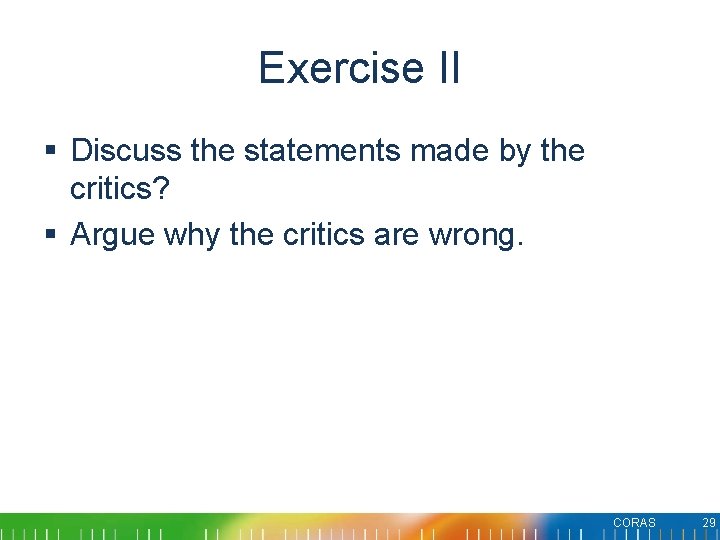 Exercise II

▪ Discuss the statements made by the critics?

▪ Argue why the critics are wrong.

CORAS 29